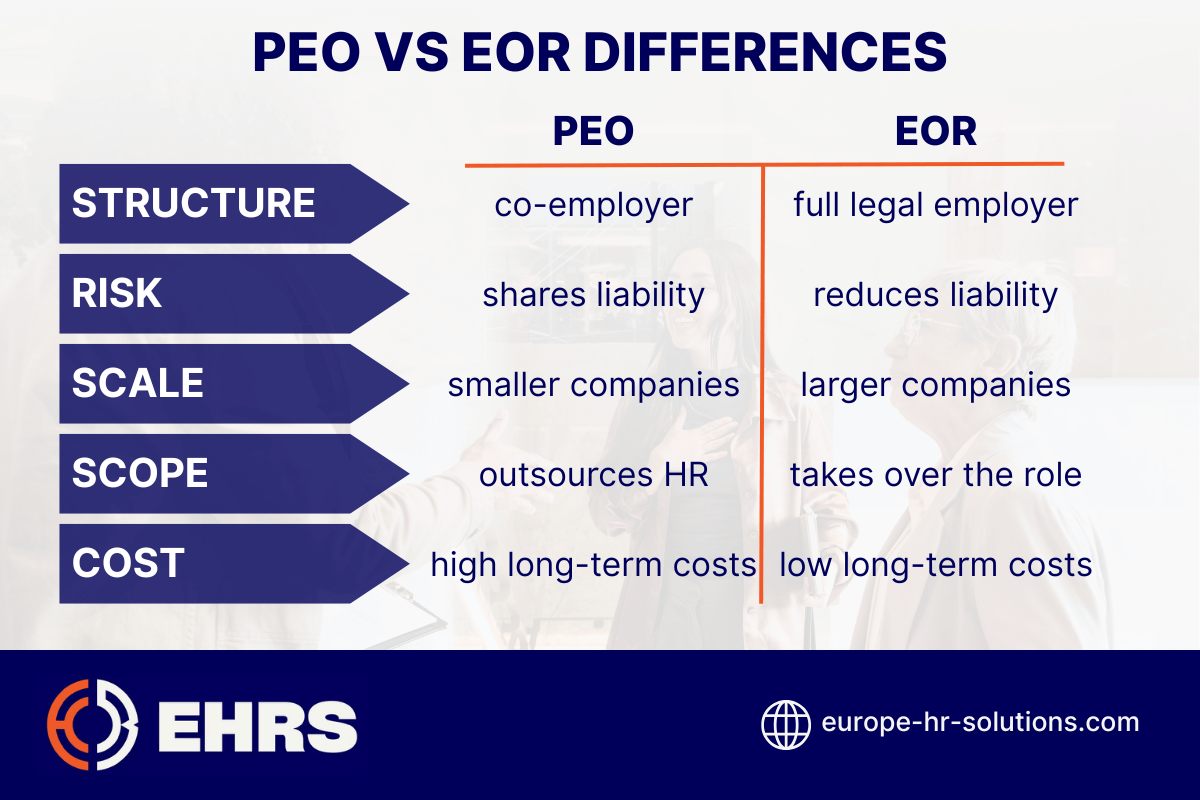 PEO VS EOR DIFFERENCES

| | PEO | EOR |
|---|---|---|
| STRUCTURE | co-employer | full legal employer |
| RISK | shares liability | reduces liability |
| SCALE | smaller companies | larger companies |
| SCOPE | outsources HR | takes over the role |
| COST | high long-term costs | low long-term costs |

EHRS

europe-hr-solutions.com